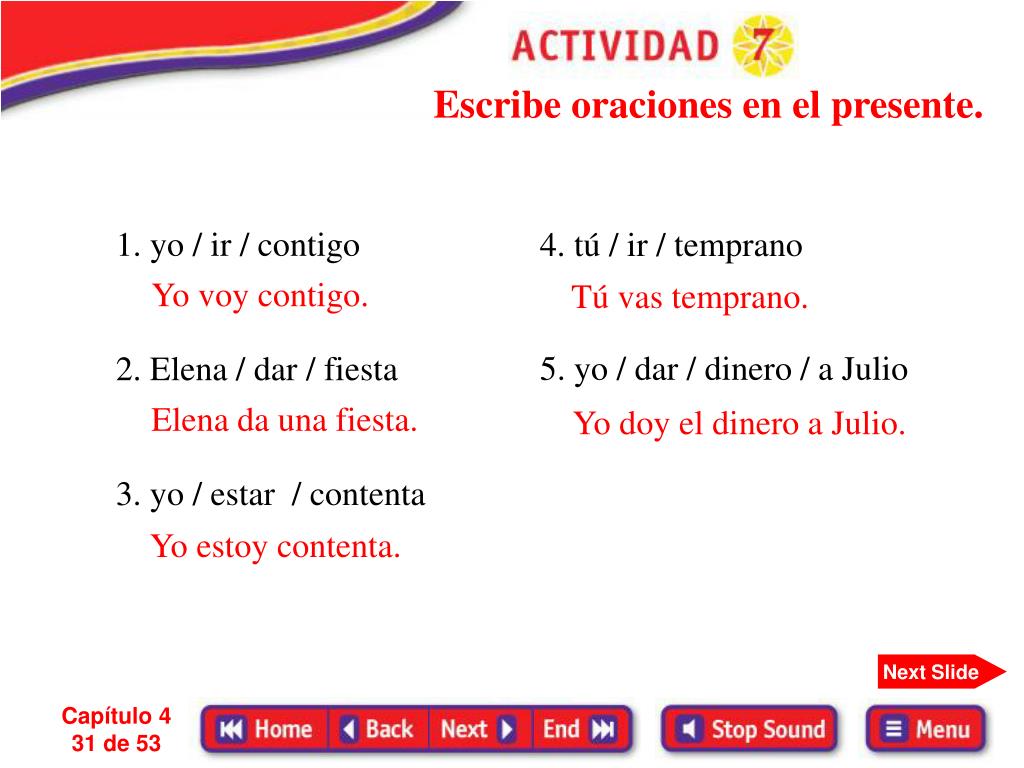 ACTIVIDAD 7

Escribe oraciones en el presente.

1. yo / ir / contigo
Yo voy contigo.

2. Elena / dar / fiesta
Elena da una fiesta.

3. yo / estar / contenta
Yo estoy contenta.

4. tú / ir / temprano
Tú vas temprano.

5. yo / dar / dinero / a Julio
Yo doy el dinero a Julio.

Next Slide

Capítulo 4
31 de 53

Home Back Next End

Stop Sound

Menu